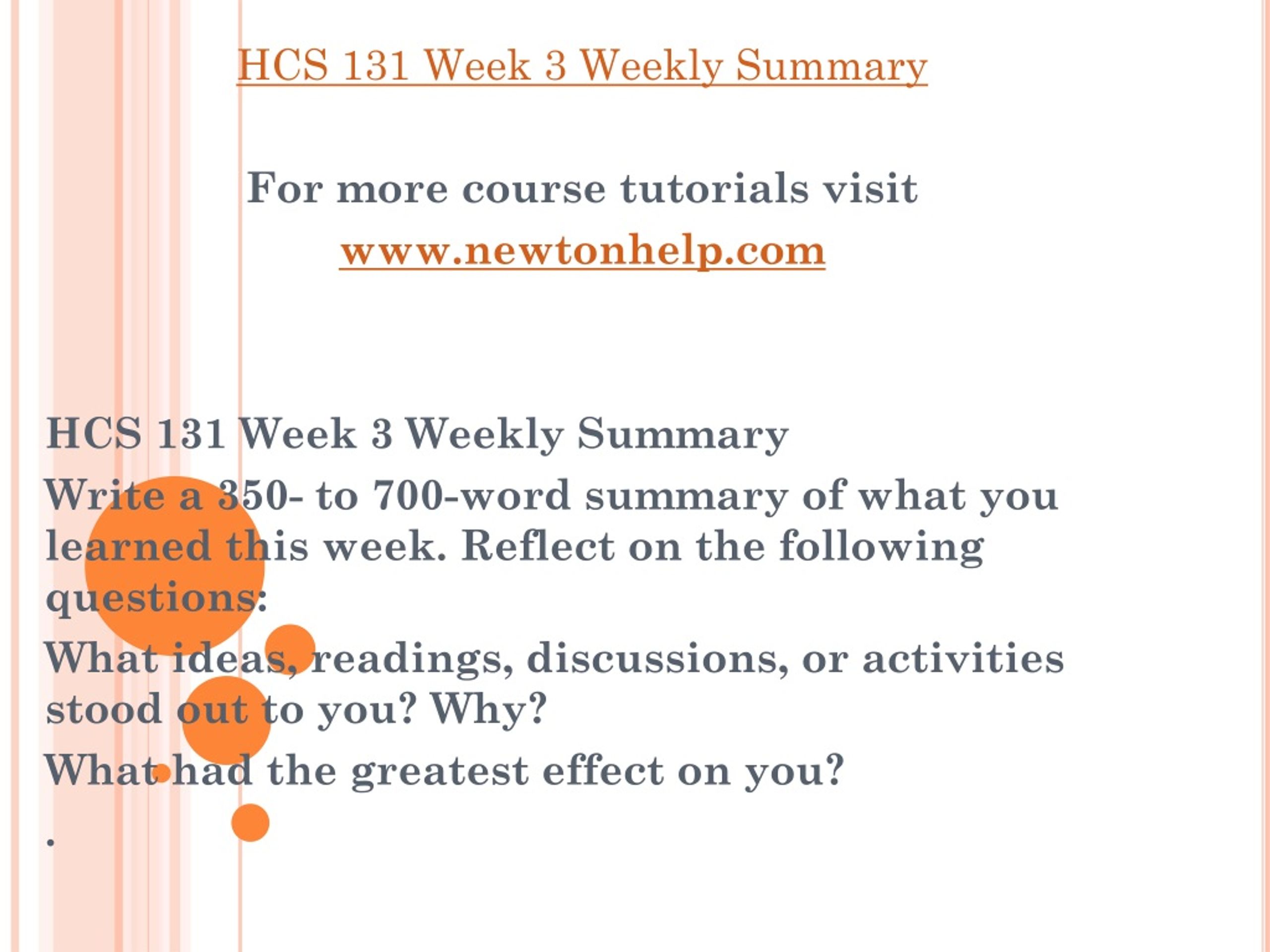 HCS 131 Week 3 Weekly Summary

For more course tutorials visit
www.newtonhelp.com

HCS 131 Week 3 Weekly Summary

Write a 350- to 700-word summary of what you learned this week. Reflect on the following questions:

What ideas, readings, discussions, or activities stood out to you? Why?

What had the greatest effect on you?

.